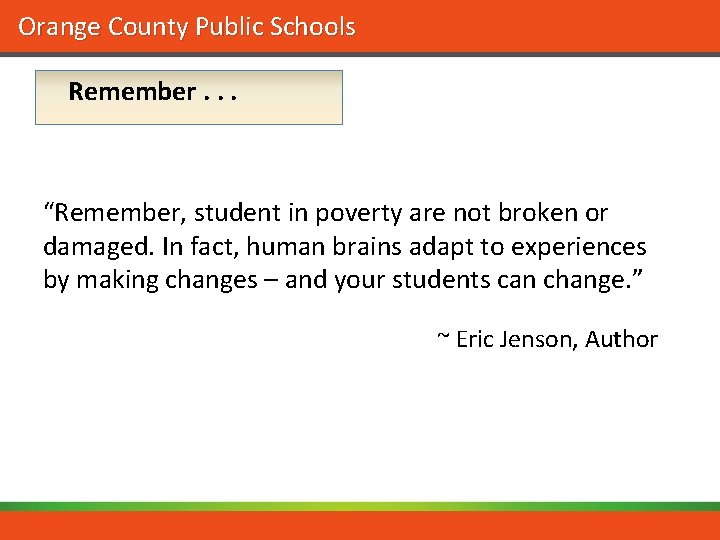 Orange County Public Schools

Remember . . .

“Remember, student in poverty are not broken or damaged. In fact, human brains adapt to experiences by making changes – and your students can change.”

~ Eric Jenson, Author